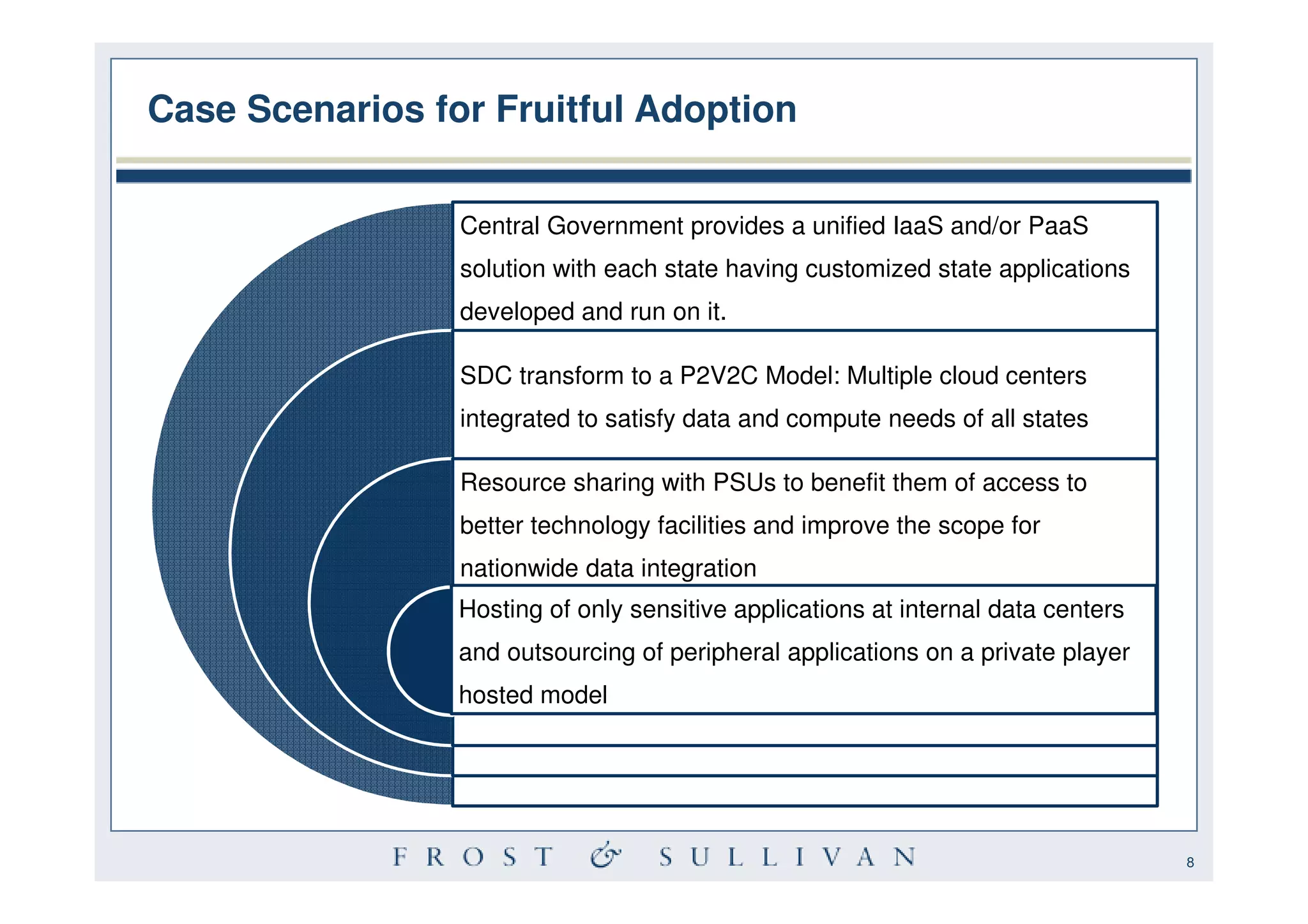 Case Scenarios for Fruitful Adoption

Central Government provides a unified IaaS and/or PaaS solution with each state having customized state applications developed and run on it.

SDC transform to a P2V2C Model: Multiple cloud centers integrated to satisfy data and compute needs of all states

Resource sharing with PSUs to benefit them of access to better technology facilities and improve the scope for nationwide data integration

Hosting of only sensitive applications at internal data centers and outsourcing of peripheral applications on a private player hosted model

FROST & SULLIVAN

8